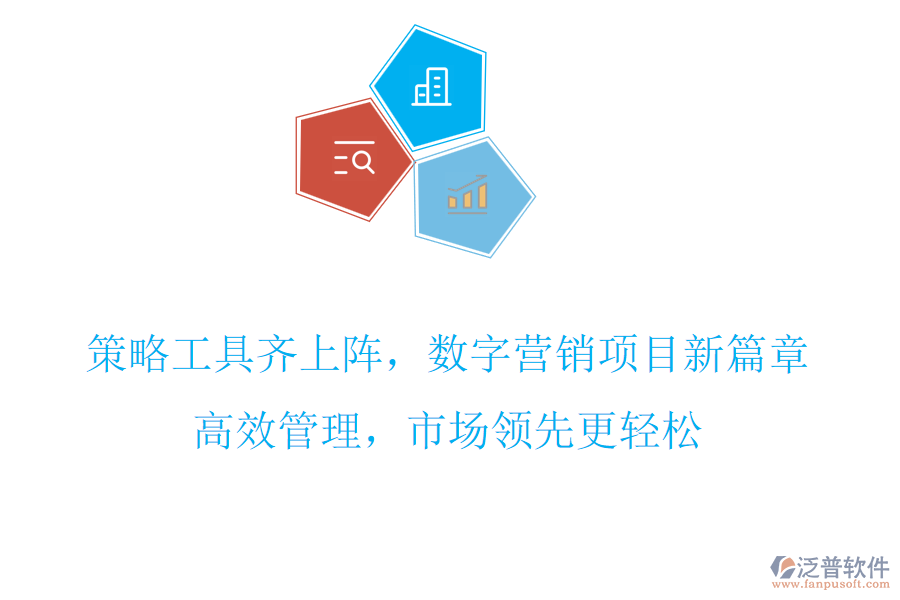 策略工具齐上阵，数字营销项目新篇章

高效管理，市场领先更轻松

泛普软件
www.fanpusoft.com